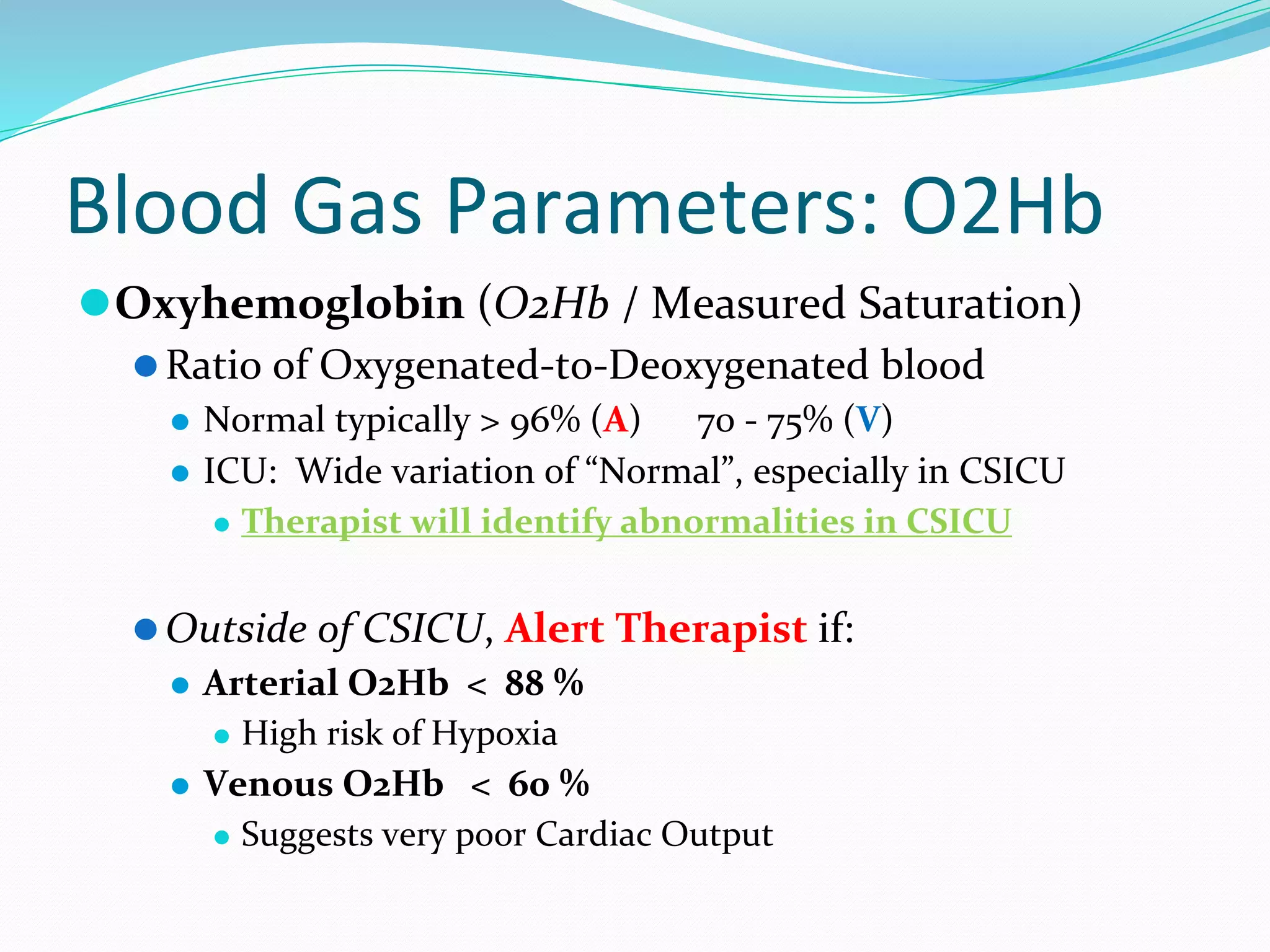 Blood Gas Parameters: O2Hb

Oxyhemoglobin (O2Hb / Measured Saturation)

Ratio of Oxygenated-to-Deoxygenated blood

Normal typically > 96% (A)   70 - 75% (V)

ICU: Wide variation of “Normal”, especially in CSICU

Therapist will identify abnormalities in CSICU

Outside of CSICU, Alert Therapist if:

Arterial O2Hb < 88 %

High risk of Hypoxia

Venous O2Hb < 60 %

Suggests very poor Cardiac Output